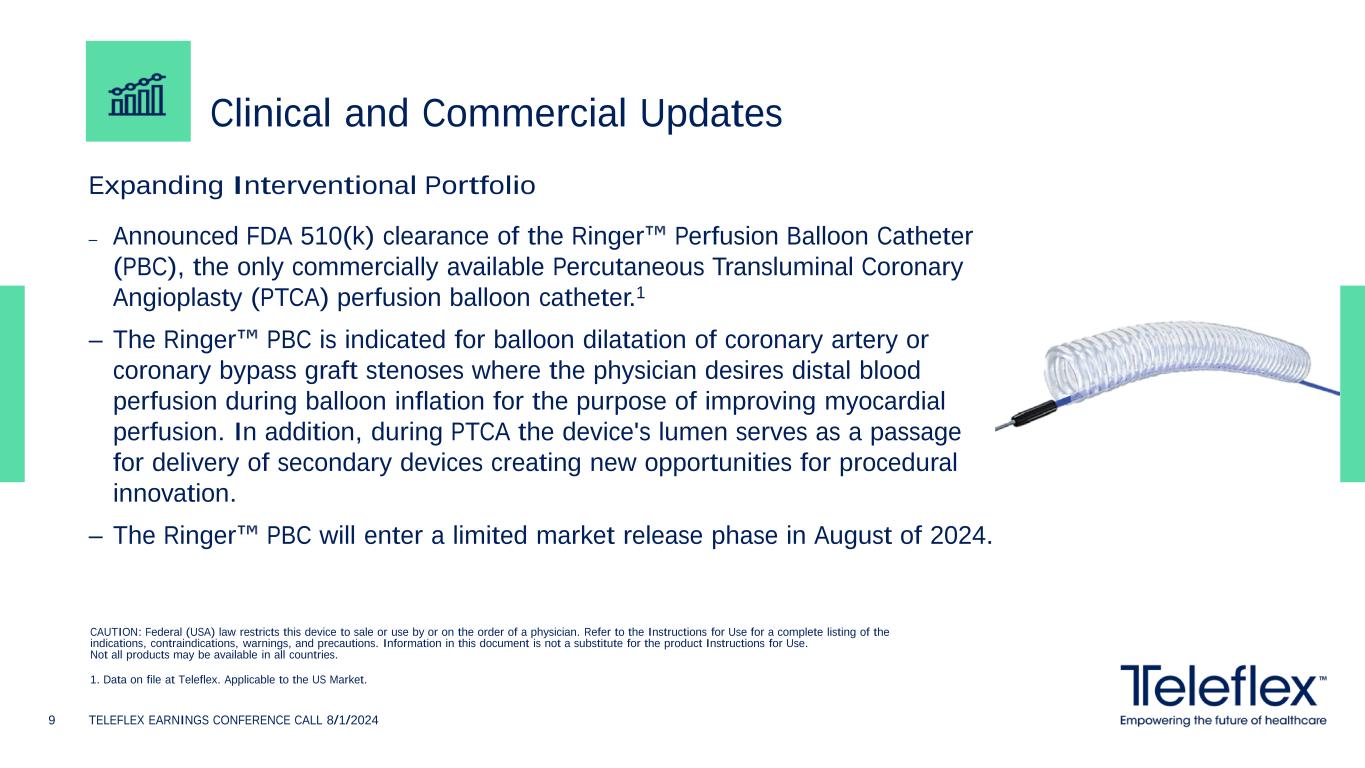 Clinical and Commercial Updates

Expanding Interventional Portfolio

– Announced FDA 510(k) clearance of the Ringer™ Perfusion Balloon Catheter (PBC), the only commercially available Percutaneous Transluminal Coronary Angioplasty (PTCA) perfusion balloon catheter.$^1$

– The Ringer™ PBC is indicated for balloon dilatation of coronary artery or coronary bypass graft stenoses where the physician desires distal blood perfusion during balloon inflation for the purpose of improving myocardial perfusion. In addition, during PTCA the device's lumen serves as a passage for delivery of secondary devices creating new opportunities for procedural innovation.

– The Ringer™ PBC will enter a limited market release phase in August of 2024.

CAUTION: Federal (USA) law restricts this device to sale or use by or on the order of a physician. Refer to the Instructions for Use for a complete listing of the indications, contraindications, warnings, and precautions. Information in this document is not a substitute for the product Instructions for Use.
Not all products may be available in all countries.

1. Data on file at Teleflex. Applicable to the US Market.

9 TELEFLEX EARNINGS CONFERENCE CALL 8/1/2024

Teleflex™
Empowering the future of healthcare